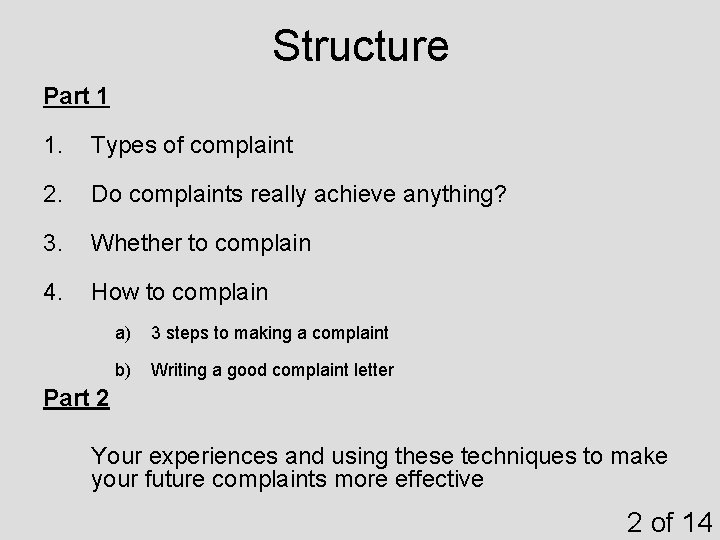 Structure

Part 1

1. Types of complaint

2. Do complaints really achieve anything?

3. Whether to complain

4. How to complain

a) 3 steps to making a complaint

b) Writing a good complaint letter

Part 2

Your experiences and using these techniques to make your future complaints more effective

2 of 14